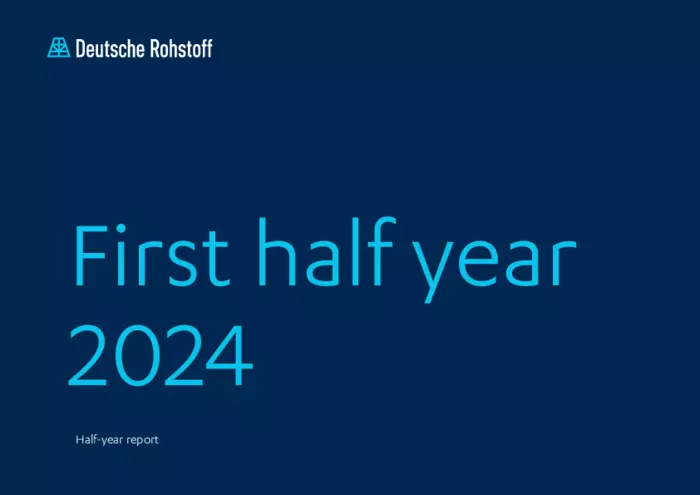 Deutsche Rohstoff

First half year 2024

Half-year report